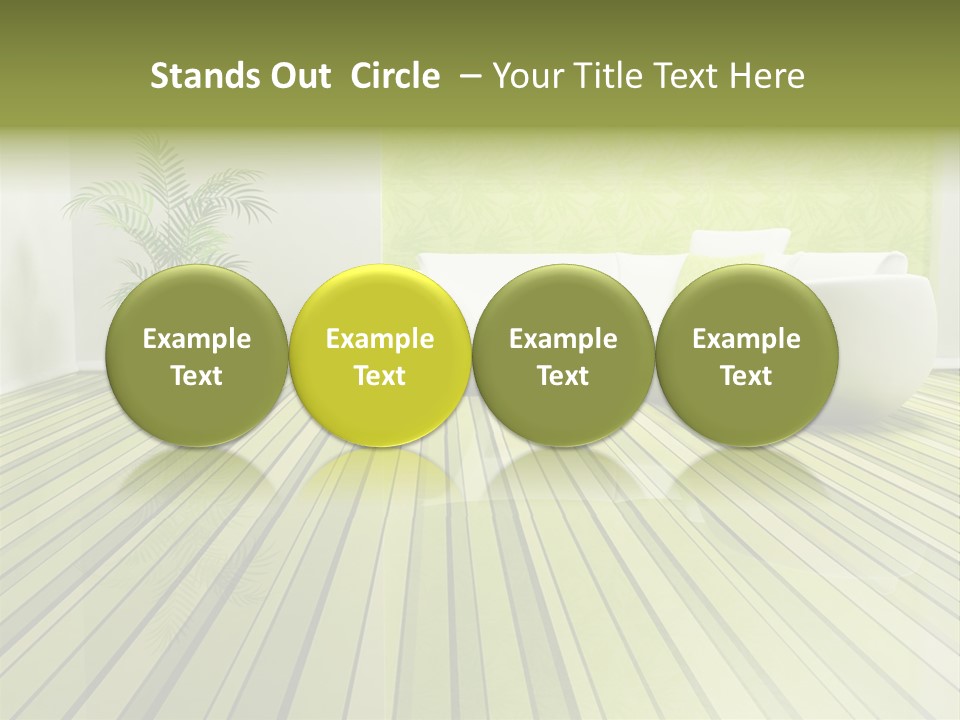 Stands Out Circle – Your Title Text Here

Example Text

Example Text

Example Text

Example Text